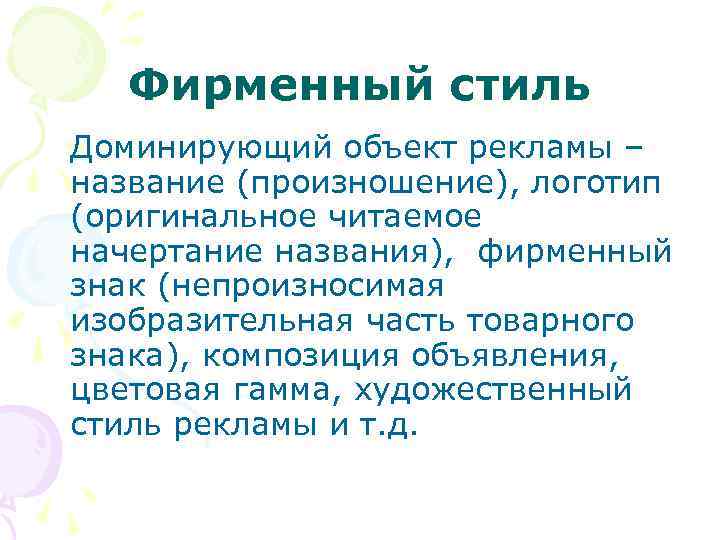 Фирменный стиль

Доминирующий объект рекламы – название (произношение), логотип (оригинальное читаемое начертание названия), фирменный знак (непроизносимая изобразительная часть товарного знака), композиция объявления, цветовая гамма, художественный стиль рекламы и т.д.